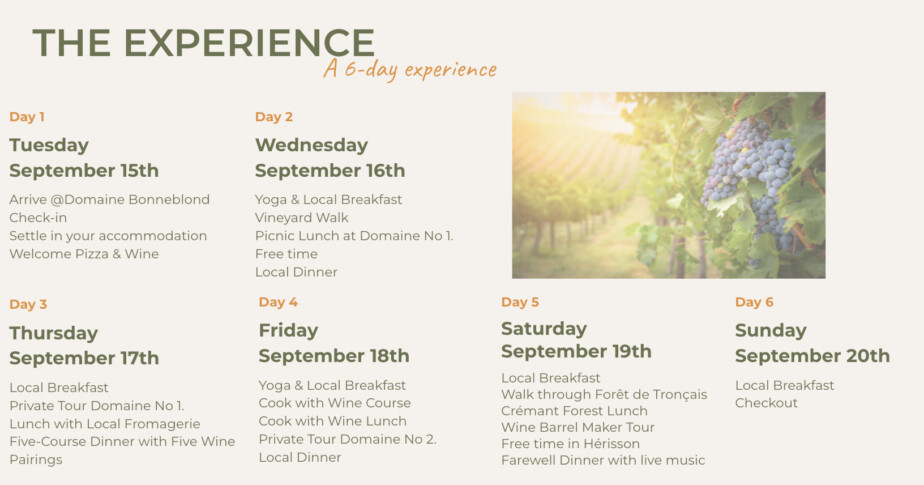 THE EXPERIENCE
A 6-day experience

Day 1
Tuesday
September 15th
Arrive @Domaine Bonneblond
Check-in
Settle in your accommodation
Welcome Pizza & Wine

Day 2
Wednesday
September 16th
Yoga & Local Breakfast
Vineyard Walk
Picnic Lunch at Domaine No 1.
Free time
Local Dinner

Day 3
Thursday
September 17th
Local Breakfast
Private Tour Domaine No 1.
Lunch with Local Fromagerie
Five-Course Dinner with Five Wine Pairings

Day 4
Friday
September 18th
Yoga & Local Breakfast
Cook with Wine Course
Cook with Wine Lunch
Private Tour Domaine No 2.
Local Dinner

Day 5
Saturday
September 19th
Local Breakfast
Walk through Forêt de Tronçais
Crémant Forest Lunch
Wine Barrel Maker Tour
Free time in Hérisson
Farewell Dinner with live music

Day 6
Sunday
September 20th
Local Breakfast
Checkout